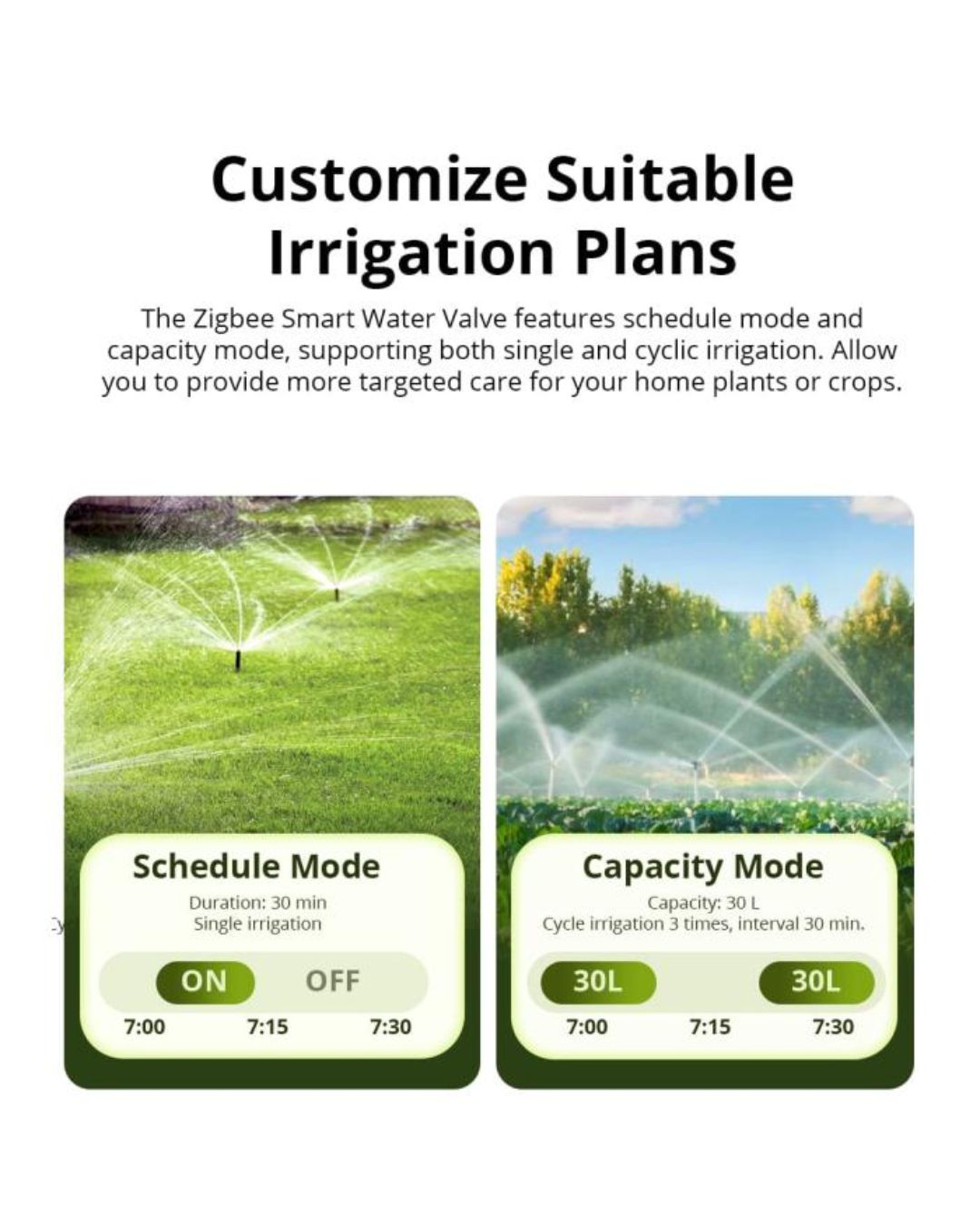 Customize Suitable Irrigation Plans

The Zigbee Smart Water Valve features schedule mode and capacity mode, supporting both single and cyclic irrigation. Allow you to provide more targeted care for your home plants or crops.

Schedule Mode
Duration: 30 min
Single irrigation
ON OFF
7:00 7:15 7:30

Capacity Mode
Capacity: 30 L
Cycle irrigation 3 times, interval 30 min.
30L 30L
7:00 7:15 7:30